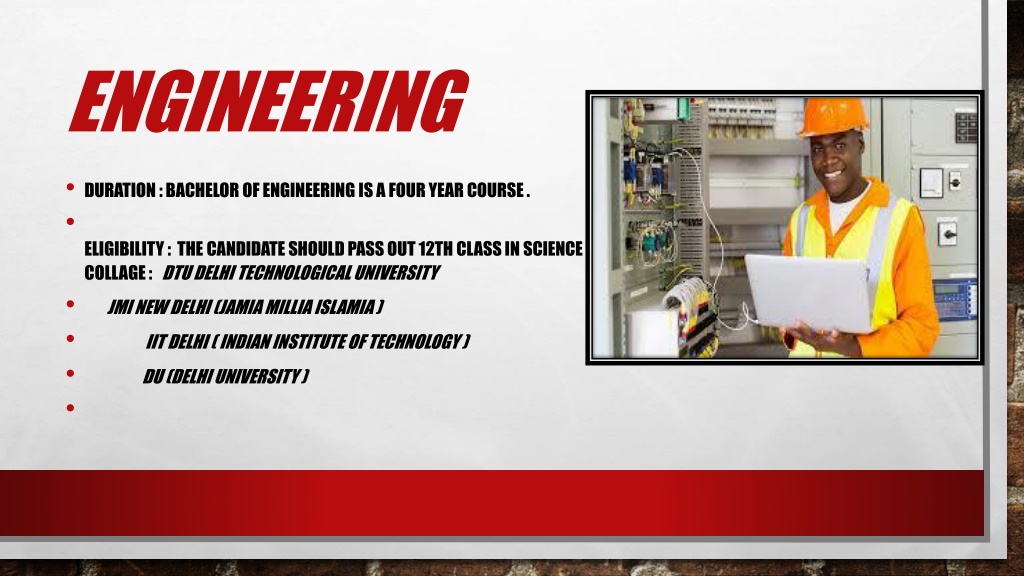 ENGINEERING

• DURATION : BACHELOR OF ENGINEERING IS A FOUR YEAR COURSE .

•

ELIGIBILITY : THE CANDIDATE SHOULD PASS OUT 12TH CLASS IN SCIENCE
COLLAGE : DTU DELHI TECHNOLOGICAL UNIVERSITY

• JMI NEW DELHI (JAMIA MILLIA ISLAMIA )

• IIT DELHI ( INDIAN INSTITUTE OF TECHNOLOGY )

• DU (DELHI UNIVERSITY )

•